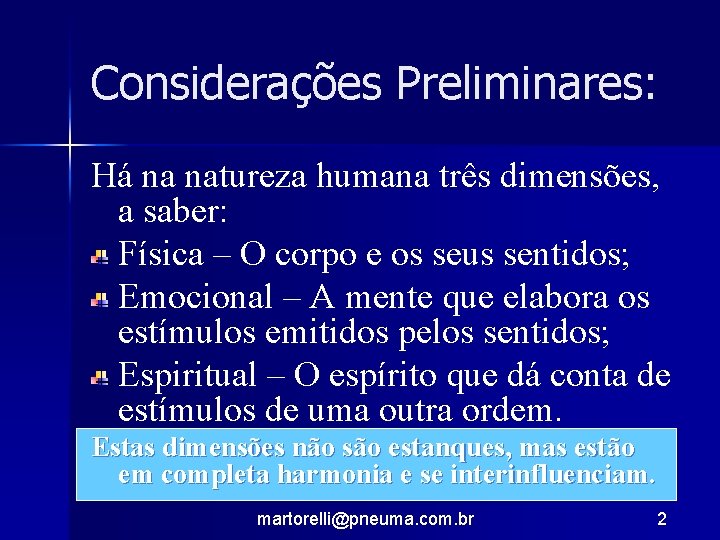 Considerações Preliminares:

Há na natureza humana três dimensões, a saber:

Física – O corpo e os seus sentidos;

Emocional – A mente que elabora os estímulos emitidos pelos sentidos;

Espiritual – O espírito que dá conta de estímulos de uma outra ordem.

Estas dimensões não são estanques, mas estão em completa harmonia e se interinfluenciam.

martorelli@pneuma.com.br

2